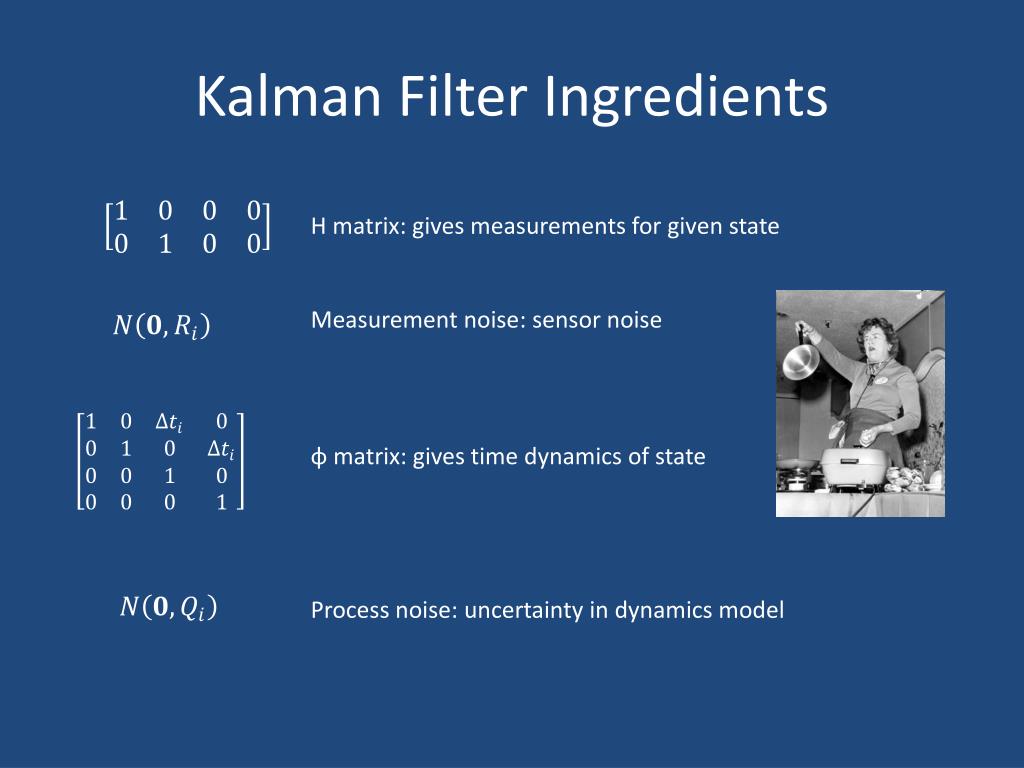 Kalman Filter Ingredients

$\begin{bmatrix} 1 & 0 & 0 & 0 \\ 0 & 1 & 0 & 0 \end{bmatrix}$ H matrix: gives measurements for given state

$N(\mathbf{0}, R_i)$ Measurement noise: sensor noise

$\begin{bmatrix} 1 & 0 & \Delta t_i & 0 \\ 0 & 1 & 0 & \Delta t_i \\ 0 & 0 & 1 & 0 \\ 0 & 0 & 0 & 1 \end{bmatrix}$ ϕ matrix: gives time dynamics of state

$N(\mathbf{0}, Q_i)$ Process noise: uncertainty in dynamics model